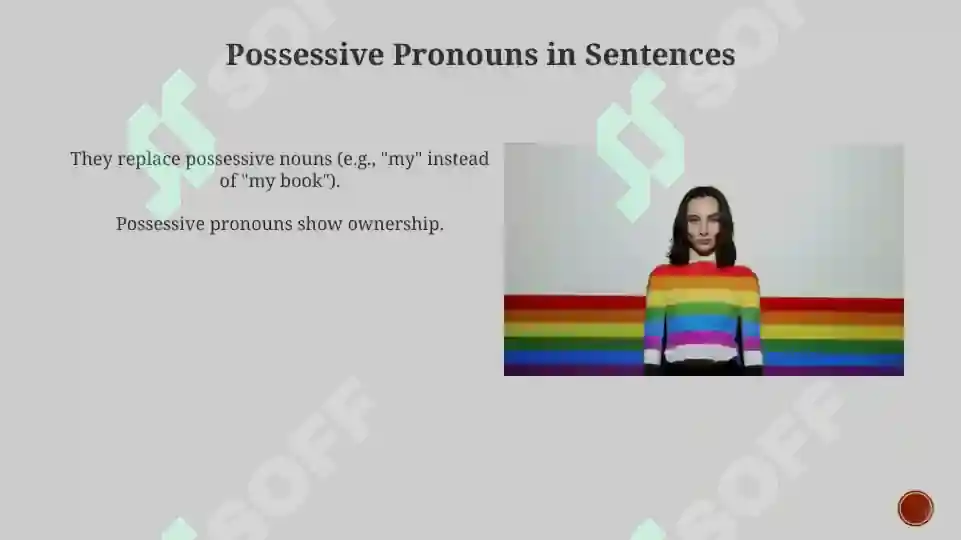 Possessive Pronouns in Sentences

They replace possessive nouns (e.g., "my" instead of "my book").

Possessive pronouns show ownership.

SOFF
SOFF
SOFF
SOFF